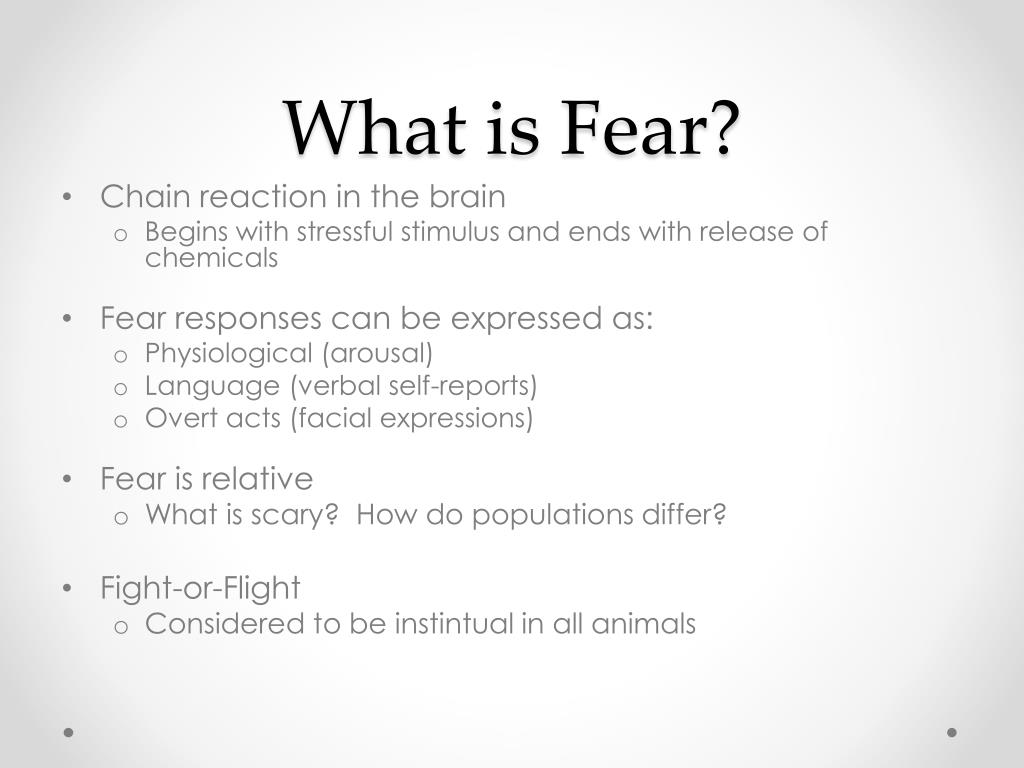 What is Fear?

• Chain reaction in the brain
 o Begins with stressful stimulus and ends with release of chemicals

• Fear responses can be expressed as:
 o Physiological (arousal)
 o Language (verbal self-reports)
 o Overt acts (facial expressions)

• Fear is relative
 o What is scary?  How do populations differ?

• Fight-or-Flight
 o Considered to be instintual in all animals